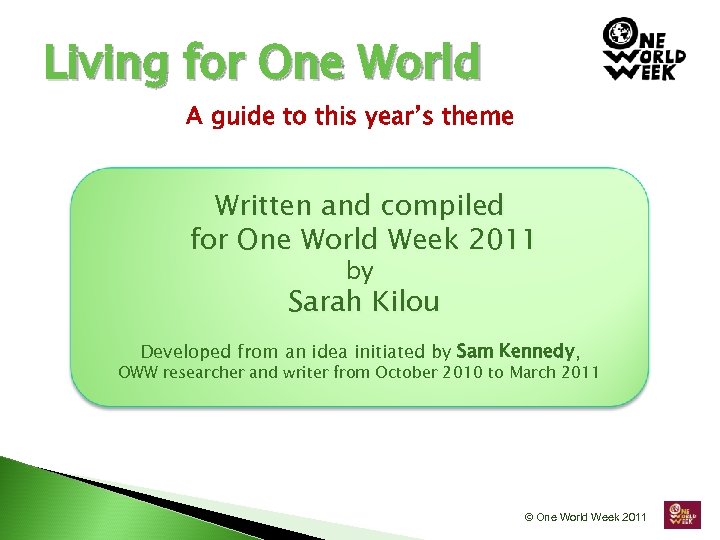 Living for One World

ONE WORLD WEEK

A guide to this year's theme

Written and compiled for One World Week 2011 by Sarah Kilou

Developed from an idea initiated by Sam Kennedy, OWW researcher and writer from October 2010 to March 2011

© One World Week 2011

ONE WORLD WEEK